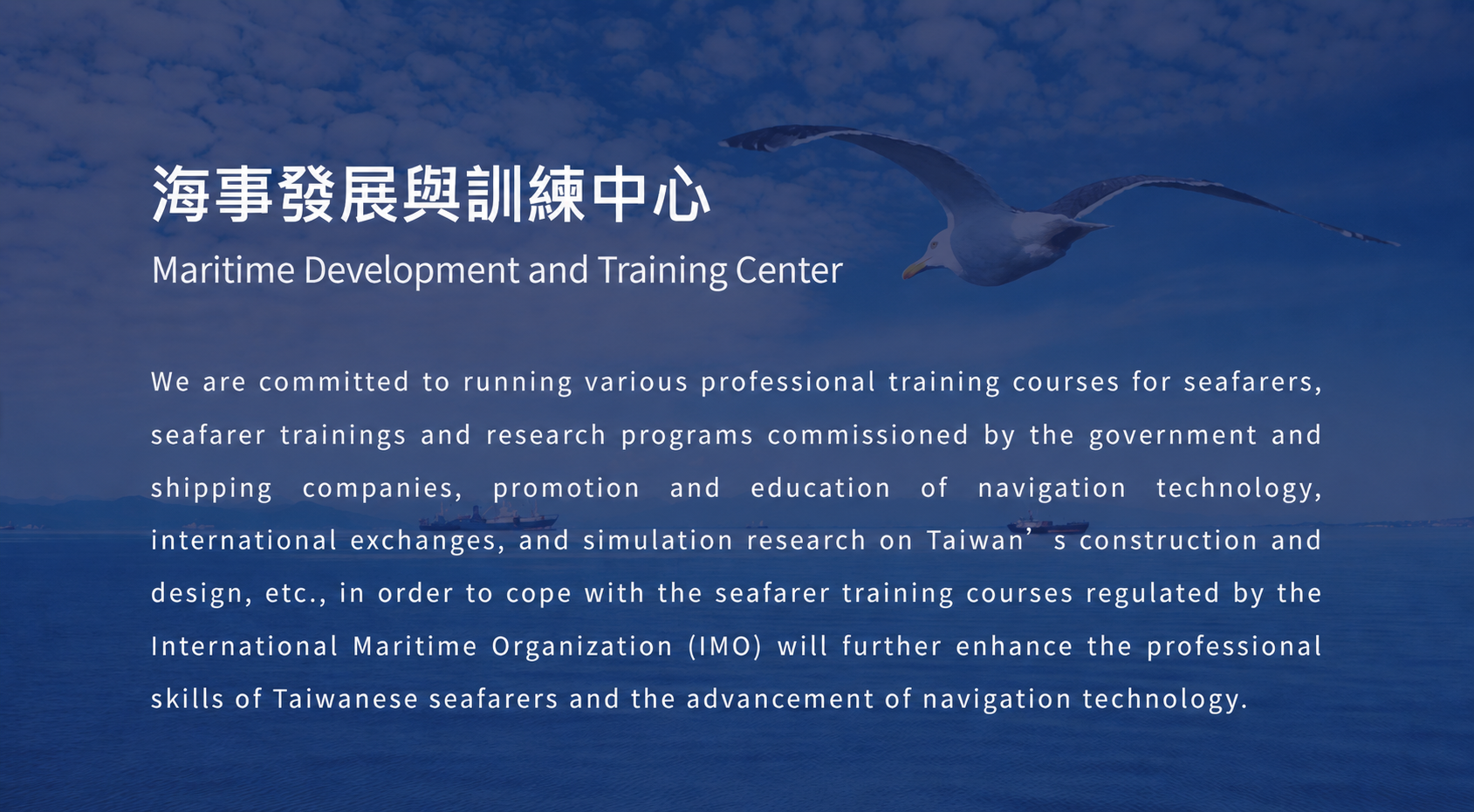 海事發展與訓練中心

Maritime Development and Training Center

We are committed to running various professional training courses for seafarers, seafarer trainings and research programs commissioned by the government and shipping companies, promotion and education of navigation technology, international exchanges, and simulation research on Taiwan’s construction and design, etc., in order to cope with the seafarer training courses regulated by the International Maritime Organization (IMO) will further enhance the professional skills of Taiwanese seafarers and the advancement of navigation technology.